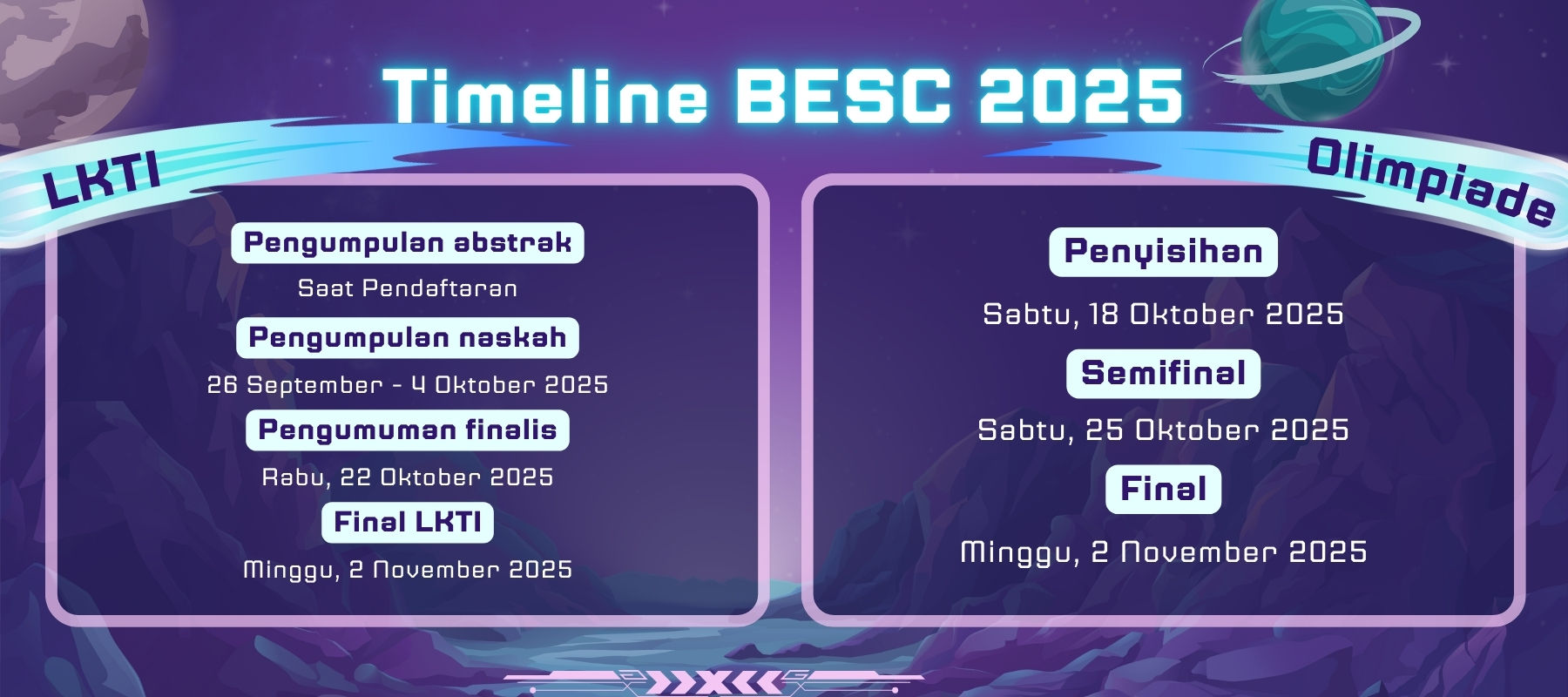 Timeline BESC 2025

LKTI

Pengumpulan abstrak
Saat Pendaftaran

Pengumpulan naskah
26 September - 4 Oktober 2025

Pengumuman finalis
Rabu, 22 Oktober 2025

Final LKTI
Minggu, 2 November 2025

Olimpiade

Penyisihan
Sabtu, 18 Oktober 2025

Semifinal
Sabtu, 25 Oktober 2025

Final
Minggu, 2 November 2025